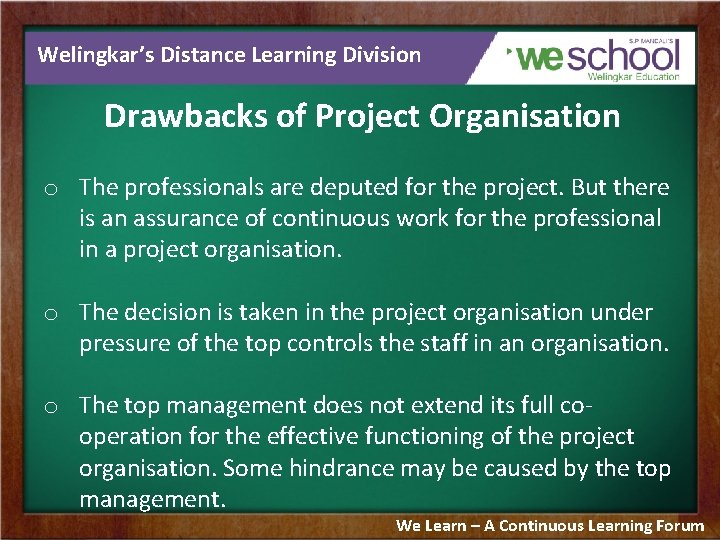 Welingkar's Distance Learning Division

S.P. MANDALI'S
weschool
Welingkar Education

Drawbacks of Project Organisation

o The professionals are deputed for the project. But there is an assurance of continuous work for the professional in a project organisation.

o The decision is taken in the project organisation under pressure of the top controls the staff in an organisation.

o The top management does not extend its full co-operation for the effective functioning of the project organisation. Some hindrance may be caused by the top management.

We Learn – A Continuous Learning Forum